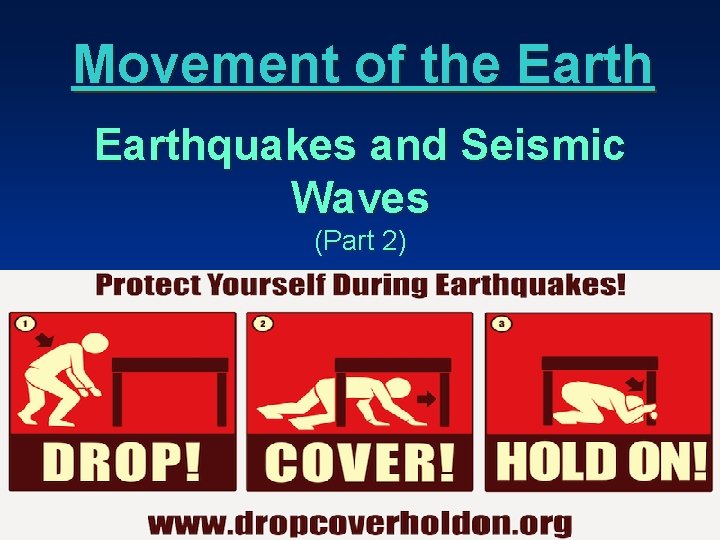 Movement of the Earth

Earthquakes and Seismic Waves

(Part 2)

Protect Yourself During Earthquakes!

1

DROP!

2

COVER!

3

HOLD ON!

www.dropcoverholdon.org